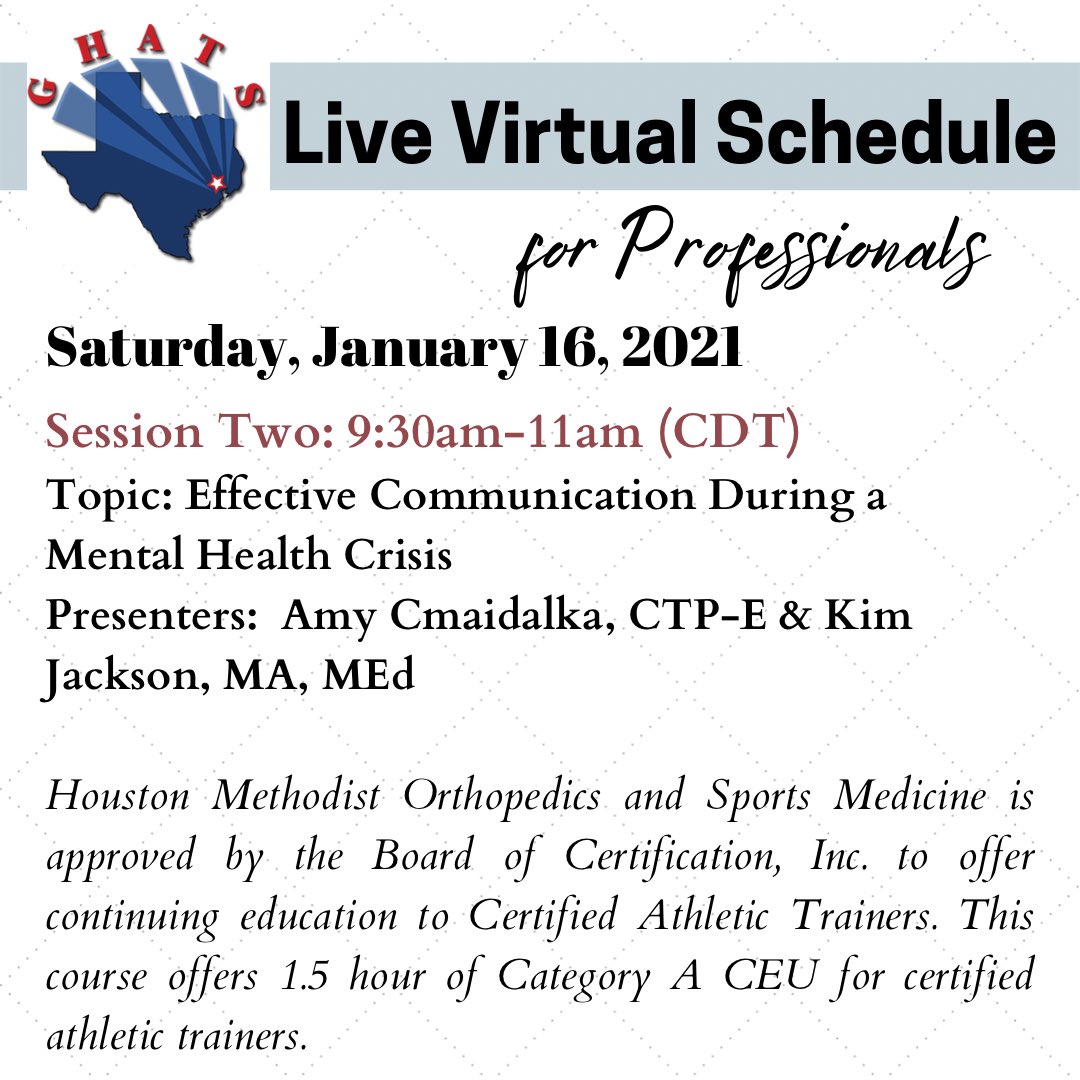 GHATS

Live Virtual Schedule

for Professionals

Saturday, January 16, 2021

Session Two: 9:30am-11am (CDT)

Topic: Effective Communication During a Mental Health Crisis

Presenters: Amy Cmaidalka, CTP-E & Kim Jackson, MA, MEd

Houston Methodist Orthopedics and Sports Medicine is approved by the Board of Certification, Inc. to offer continuing education to Certified Athletic Trainers. This course offers 1.5 hour of Category A CEU for certified athletic trainers.